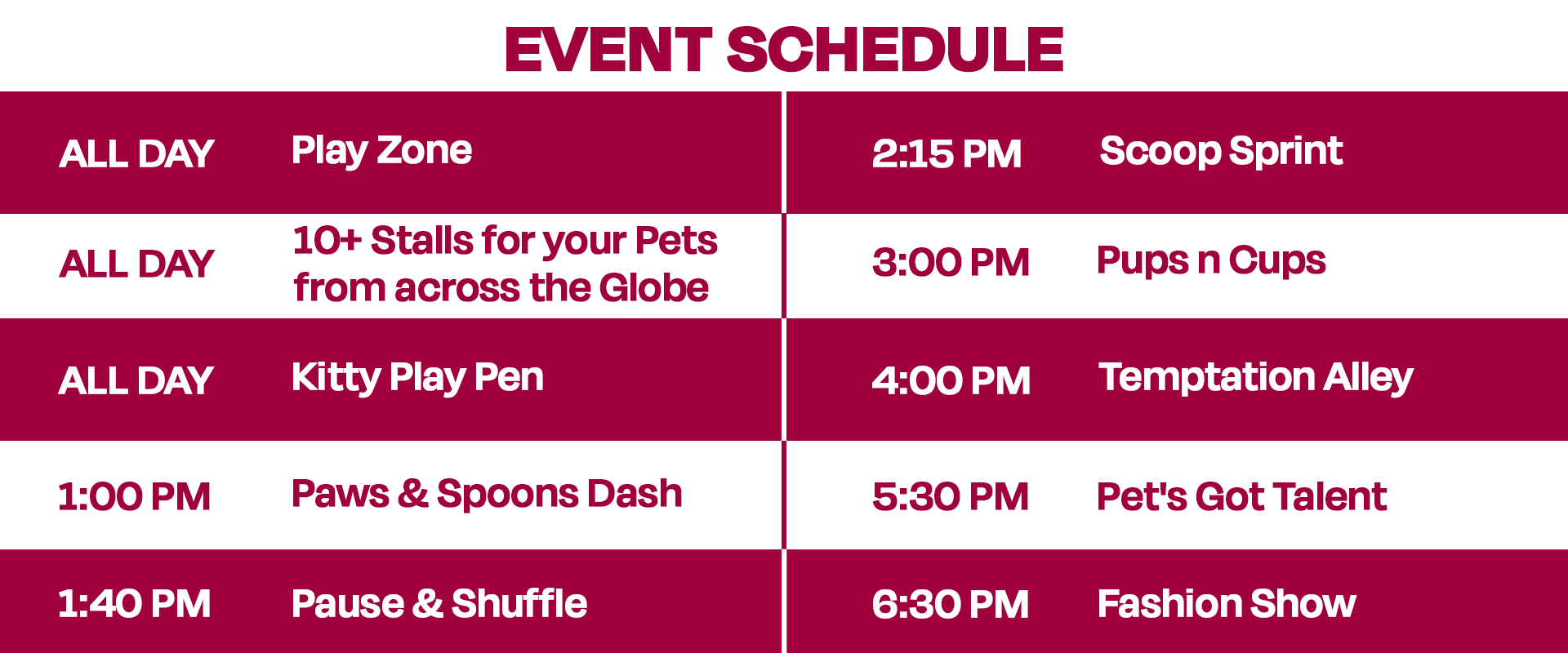 EVENT SCHEDULE

| ALL DAY | Play Zone |
|---|---|
| ALL DAY | 10+ Stalls for your Pets from across the Globe |
| ALL DAY | Kitty Play Pen |
| 1:00 PM | Paws & Spoons Dash |
| 1:40 PM | Pause & Shuffle |

| 2:15 PM | Scoop Sprint |
|---|---|
| 3:00 PM | Pups n Cups |
| 4:00 PM | Temptation Alley |
| 5:30 PM | Pet's Got Talent |
| 6:30 PM | Fashion Show |